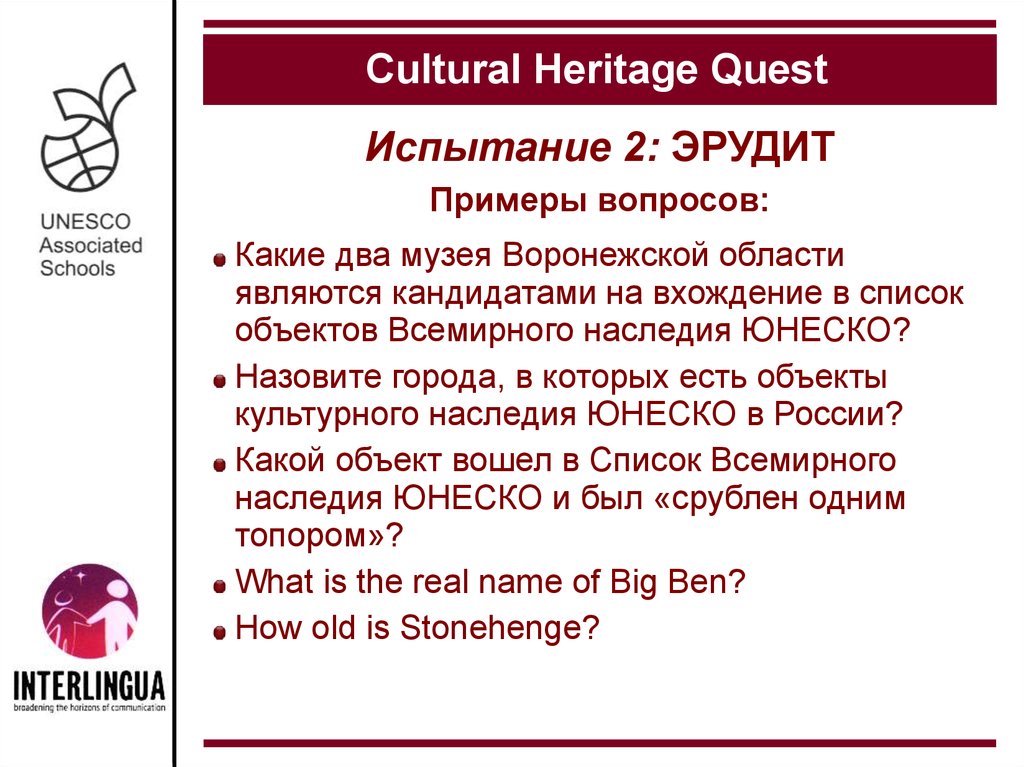 UNESCO
Associated
Schools

INTERLINGUA
broadening the horizons of communication

Cultural Heritage Quest

Испытание 2: ЭРУДИТ

Примеры вопросов:

Какие два музея Воронежской области являются кандидатами на вхождение в список объектов Всемирного наследия ЮНЕСКО?

Назовите города, в которых есть объекты культурного наследия ЮНЕСКО в России?

Какой объект вошел в Список Всемирного наследия ЮНЕСКО и был «срублен одним топором»?

What is the real name of Big Ben?

How old is Stonehenge?